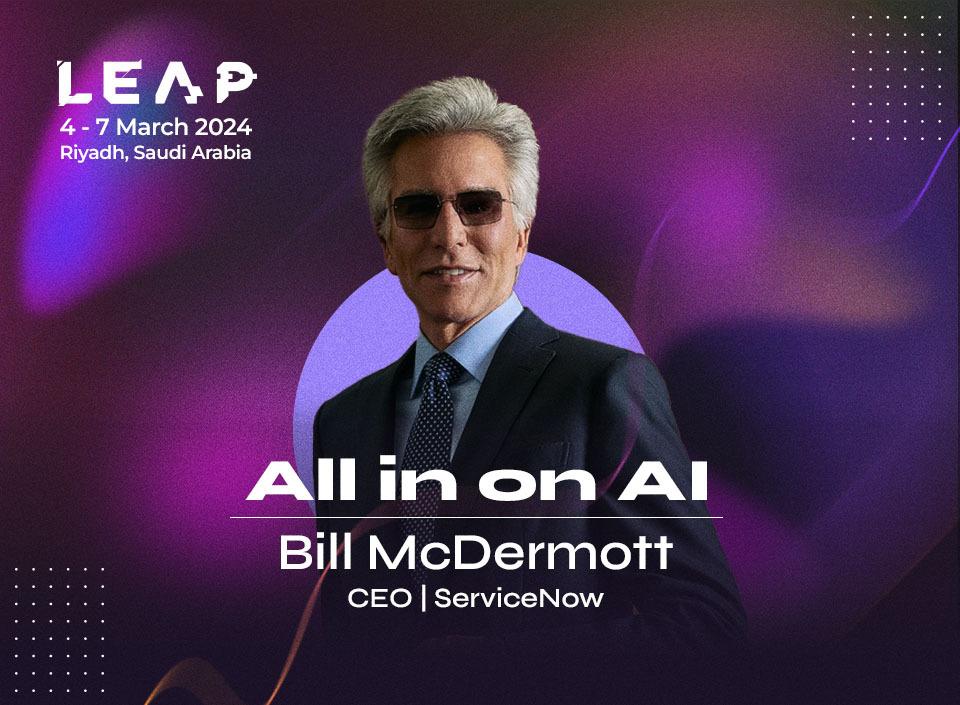 LEAP
4 - 7 March 2024
Riyadh, Saudi Arabia

All in on AI

Bill McDermott
CEO | ServiceNow